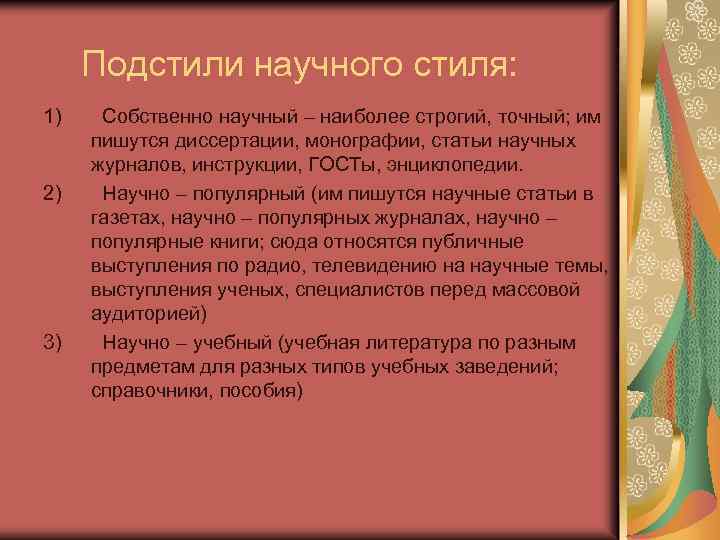 Подстили научного стиля:

1) Собственно научный – наиболее строгий, точный; им пишутся диссертации, монографии, статьи научных журналов, инструкции, ГОСТы, энциклопедии.

2) Научно – популярный (им пишутся научные статьи в газетах, научно – популярных журналах, научно – популярные книги; сюда относятся публичные выступления по радио, телевидению на научные темы, выступления ученых, специалистов перед массовой аудиторией)

3) Научно – учебный (учебная литература по разным предметам для разных типов учебных заведений; справочники, пособия)